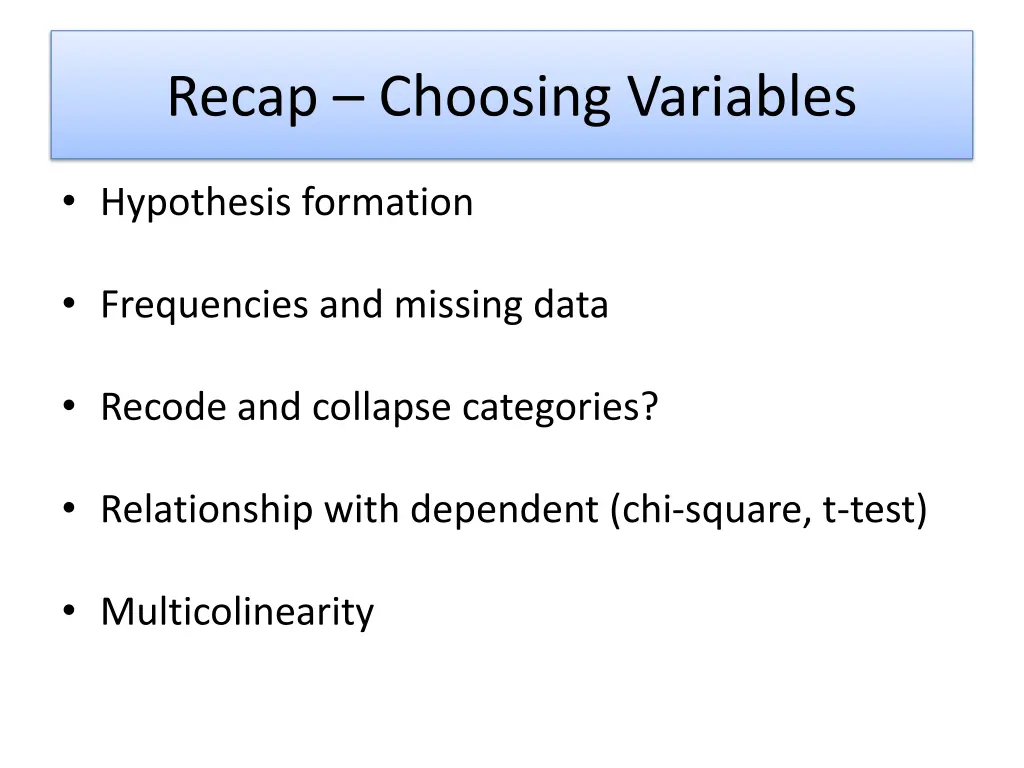 Recap – Choosing Variables

• Hypothesis formation

• Frequencies and missing data

• Recode and collapse categories?

• Relationship with dependent (chi-square, t-test)

• Multicolinearity